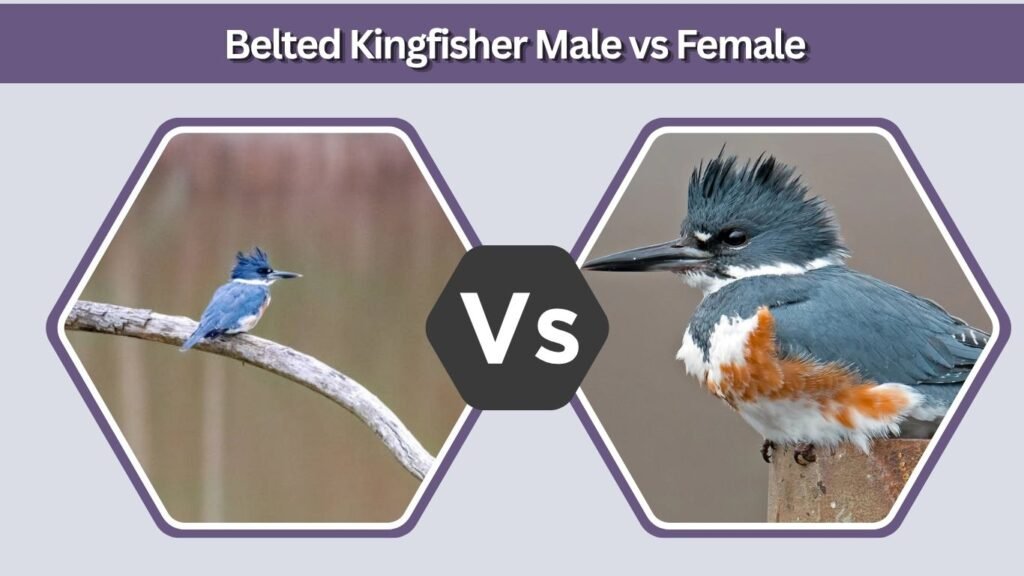 Belted Kingfisher Male vs Female

Vs